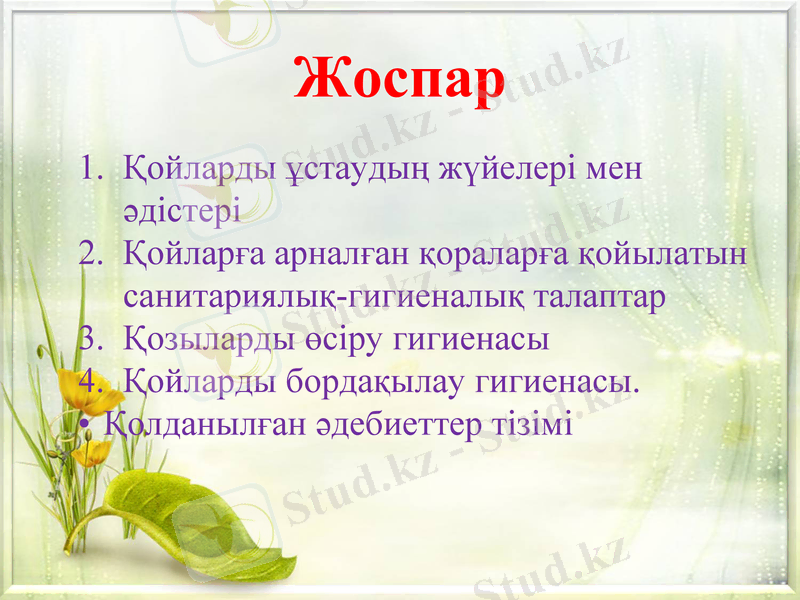 Жоспар

1. Қойларды ұстаудың жүйелері мен әдістері
2. Қойларға арналған қораларға қойылатын санитариялық-гигиеналық талаптар
3. Қозыларды өсіру гигиенасы
4. Қойларды бордақылау гигиенасы.

• Қолданылған әдебиеттер тізімі

Stud.kz - Stud.kz
Stud.kz - Stud.kz
Stud.kz - Stud.kz
Stud.kz - Stud.kz
Stud.kz